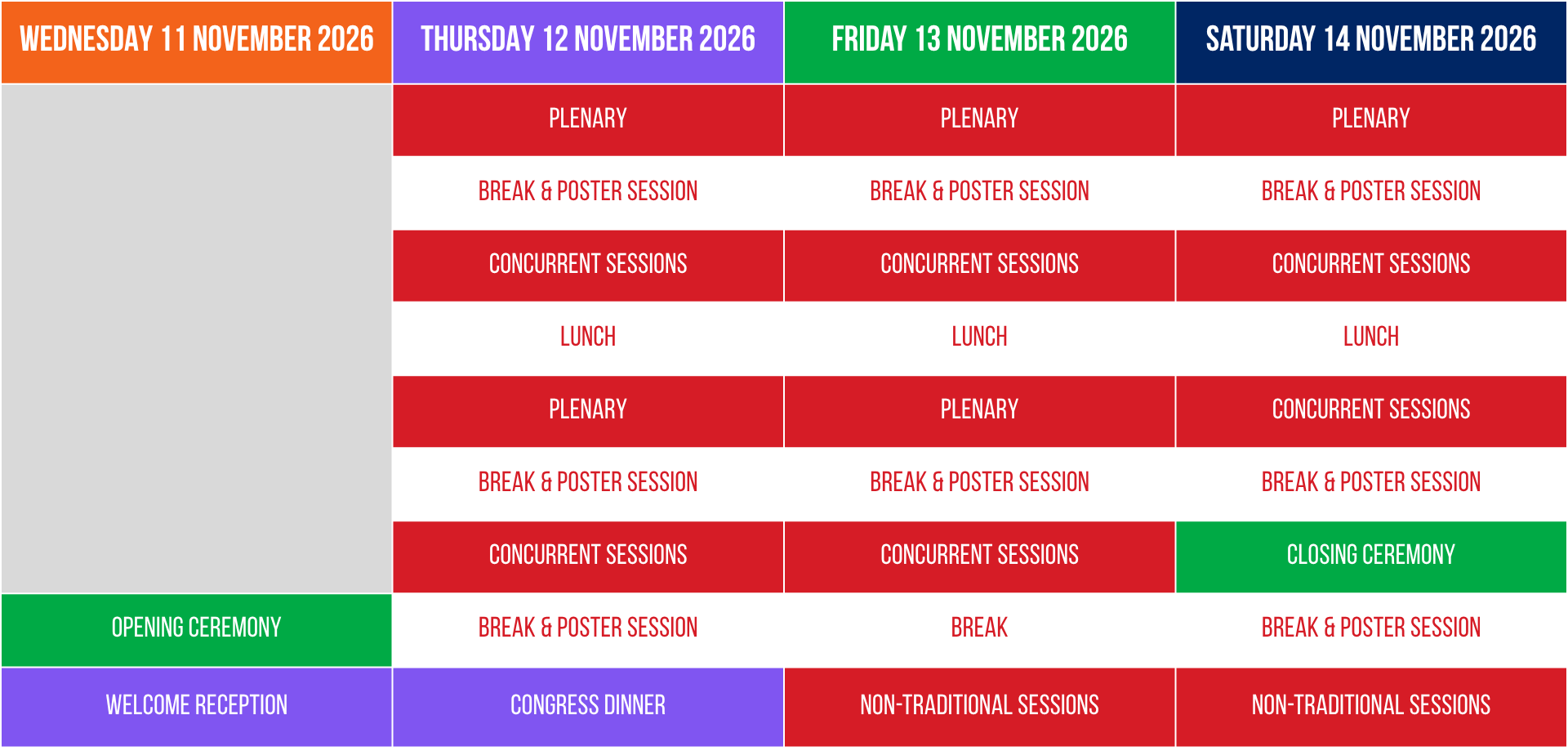 | WEDNESDAY 11 NOVEMBER 2026 | THURSDAY 12 NOVEMBER 2026 | FRIDAY 13 NOVEMBER 2026 | SATURDAY 14 NOVEMBER 2026 |
|---|---|---|---|
| | PLENARY | PLENARY | PLENARY |
| | BREAK & POSTER SESSION | BREAK & POSTER SESSION | BREAK & POSTER SESSION |
| | CONCURRENT SESSIONS | CONCURRENT SESSIONS | CONCURRENT SESSIONS |
| | LUNCH | LUNCH | LUNCH |
| | PLENARY | PLENARY | CONCURRENT SESSIONS |
| | BREAK & POSTER SESSION | BREAK & POSTER SESSION | BREAK & POSTER SESSION |
| | CONCURRENT SESSIONS | CONCURRENT SESSIONS | CLOSING CEREMONY |
| OPENING CEREMONY | BREAK & POSTER SESSION | BREAK | BREAK & POSTER SESSION |
| WELCOME RECEPTION | CONGRESS DINNER | NON-TRADITIONAL SESSIONS | NON-TRADITIONAL SESSIONS |